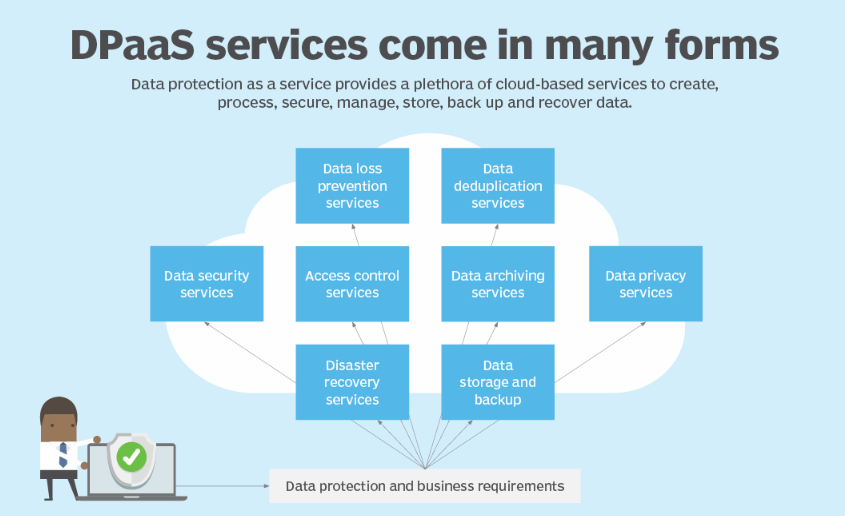 DPaaS services come in many forms

Data protection as a service provides a plethora of cloud-based services to create, process, secure, manage, store, back up and recover data.

Data loss prevention services

Data deduplication services

Data security services

Access control services

Data archiving services

Data privacy services

Disaster recovery services

Data storage and backup

Data protection and business requirements